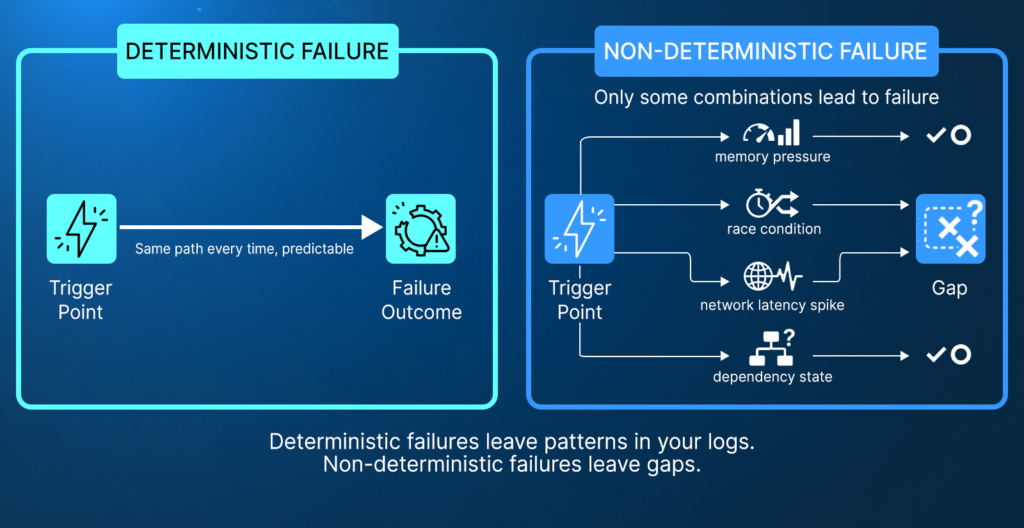 DETERMINISTIC FAILURE

Trigger Point

Same path every time, predictable

Failure Outcome

NON-DETERMINISTIC FAILURE

Only some combinations lead to failure

Trigger Point

memory pressure

race condition

network latency spike

dependency state

Gap

Deterministic failures leave patterns in your logs.
Non-deterministic failures leave gaps.